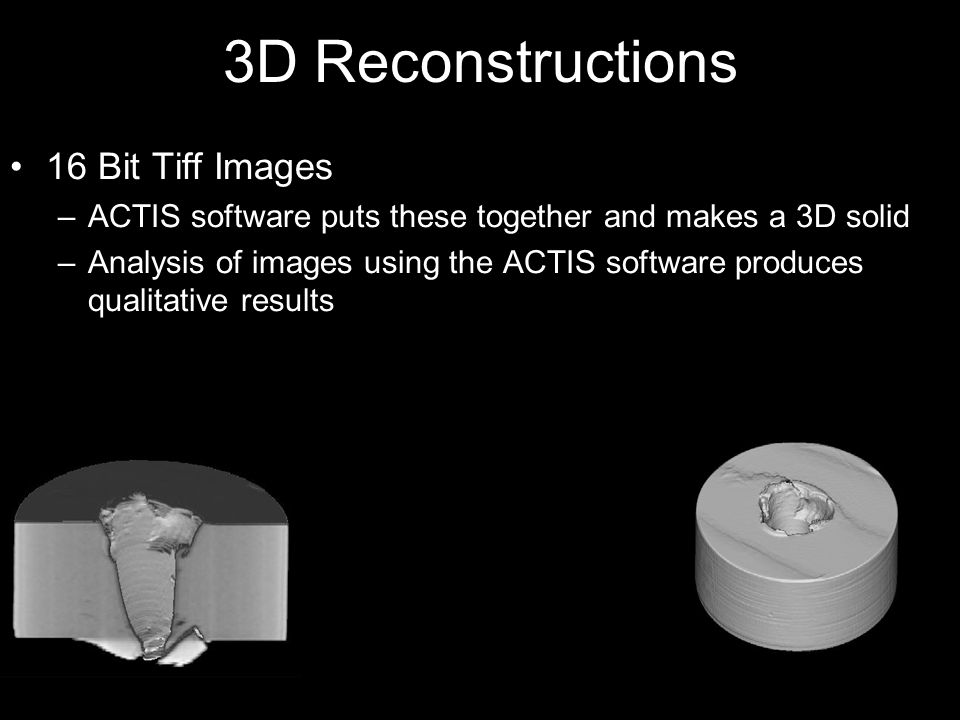 3D Reconstructions

• 16 Bit Tiff Images

– ACTIS software puts these together and makes a 3D solid

– Analysis of images using the ACTIS software produces qualitative results